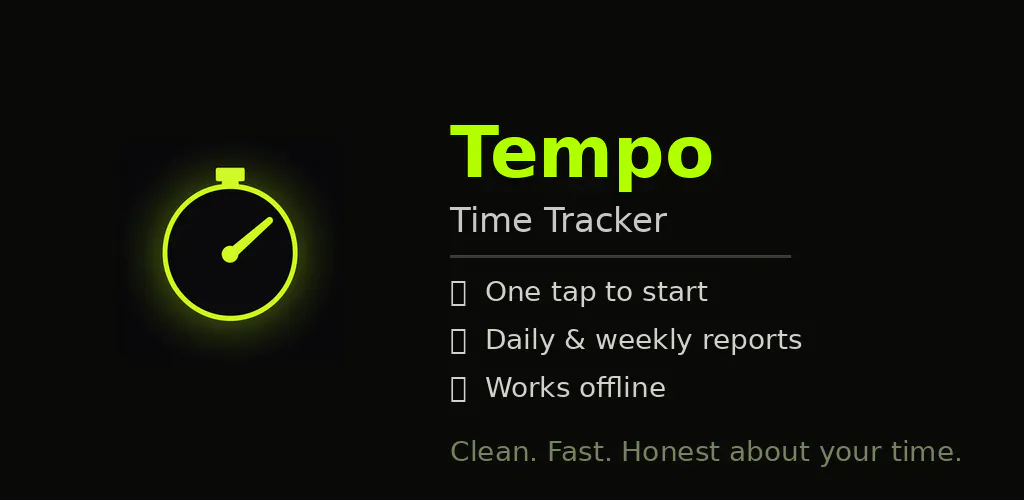 Tempo
Time Tracker

One tap to start
Daily & weekly reports
Works offline

Clean. Fast. Honest about your time.